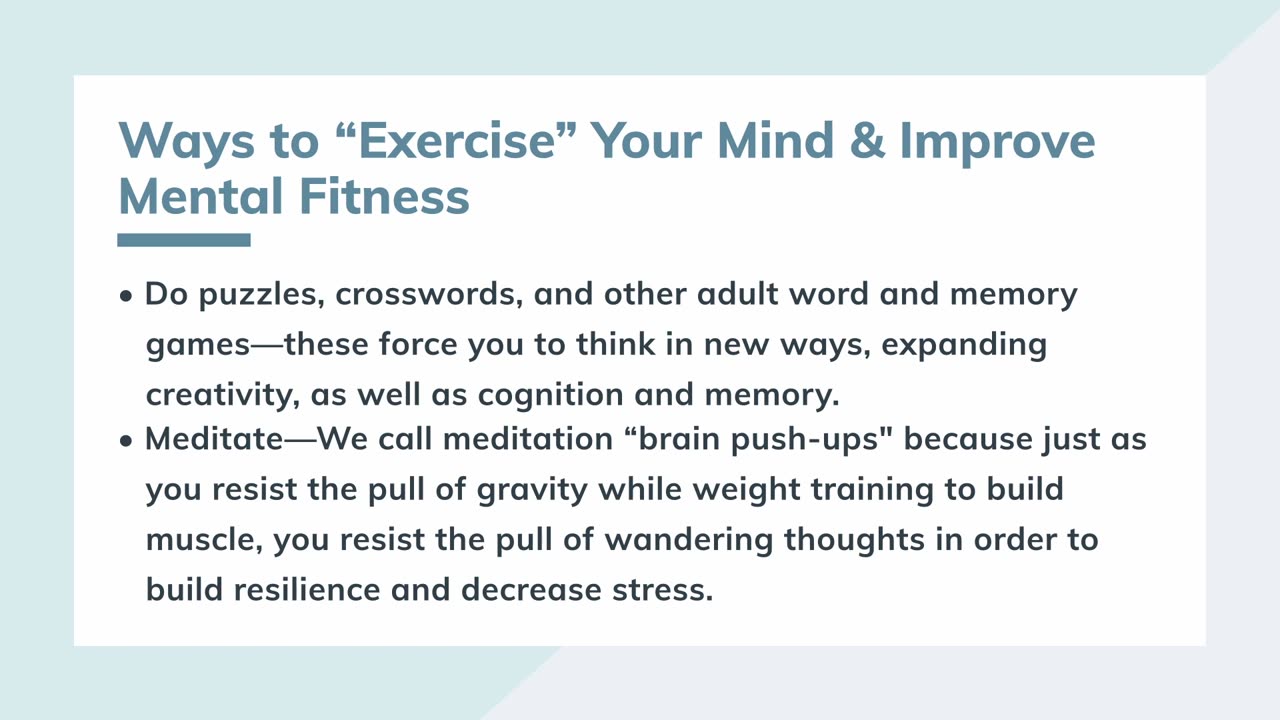 Ways to “Exercise” Your Mind & Improve Mental Fitness

• Do puzzles, crosswords, and other adult word and memory games—these force you to think in new ways, expanding creativity, as well as cognition and memory.
• Meditate—We call meditation “brain push-ups" because just as you resist the pull of gravity while weight training to build muscle, you resist the pull of wandering thoughts in order to build resilience and decrease stress.